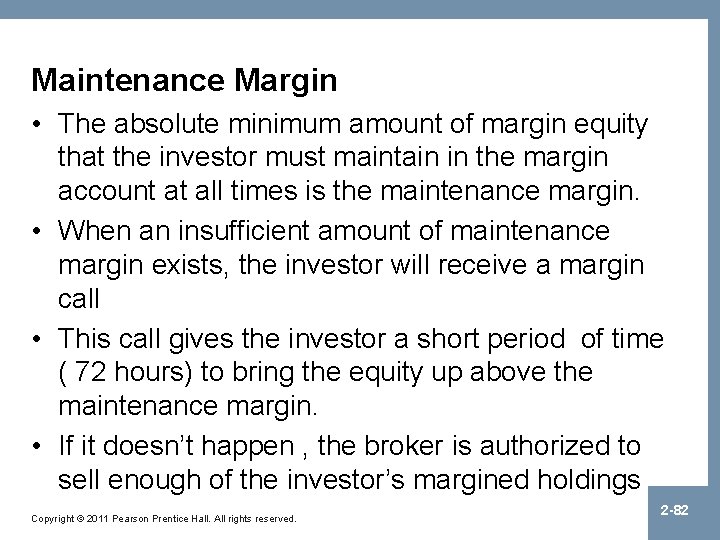 Maintenance Margin

• The absolute minimum amount of margin equity that the investor must maintain in the margin account at all times is the maintenance margin.

• When an insufficient amount of maintenance margin exists, the investor will receive a margin call

• This call gives the investor a short period of time ( 72 hours) to bring the equity up above the maintenance margin.

• If it doesn't happen , the broker is authorized to sell enough of the investor's margined holdings

Copyright © 2011 Pearson Prentice Hall. All rights reserved.

2-82